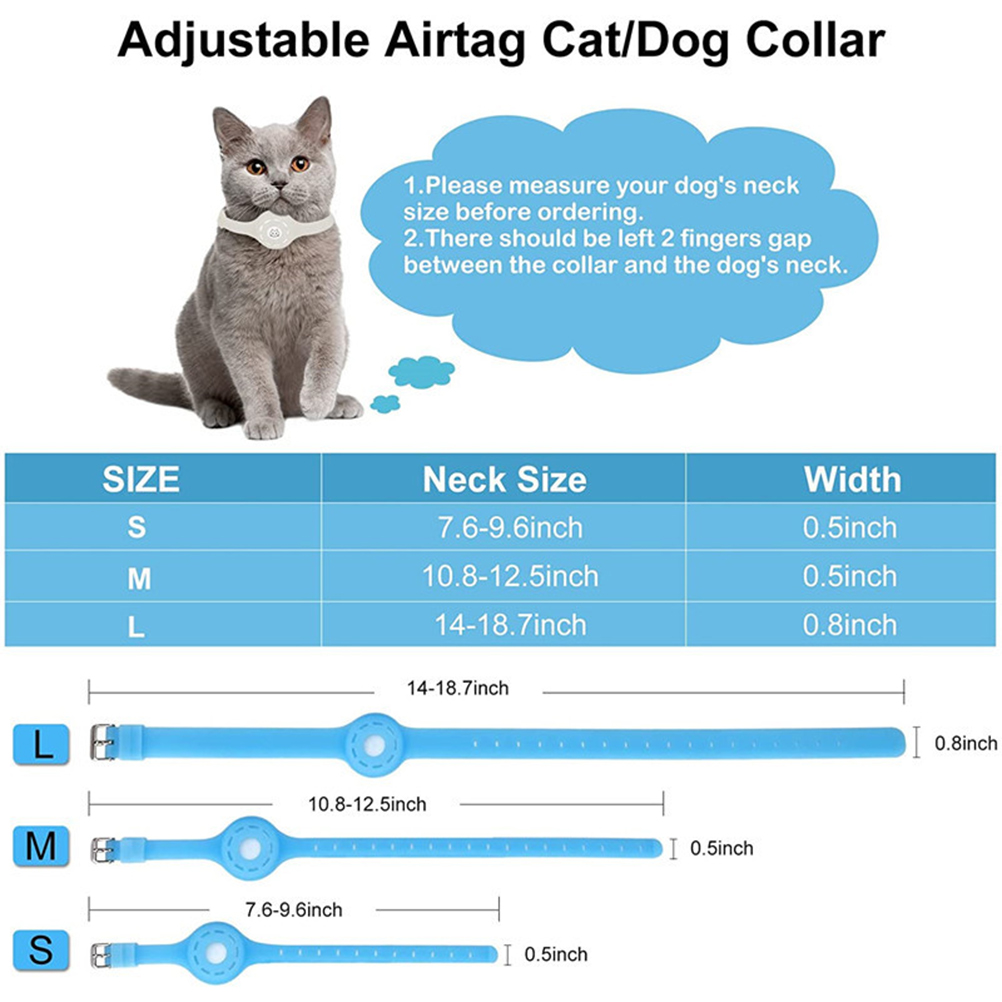 Adjustable Airtag Cat/Dog Collar

1.Please measure your dog's neck size before ordering.
2.There should be left 2 fingers gap between the collar and the dog's neck.

| SIZE | Neck Size | Width |
|---|---|---|
| S | 7.6-9.6inch | 0.5inch |
| M | 10.8-12.5inch | 0.5inch |
| L | 14-18.7inch | 0.8inch |

14-18.7inch
L
0.8inch
10.8-12.5inch
M
0.5inch
7.6-9.6inch
S
0.5inch